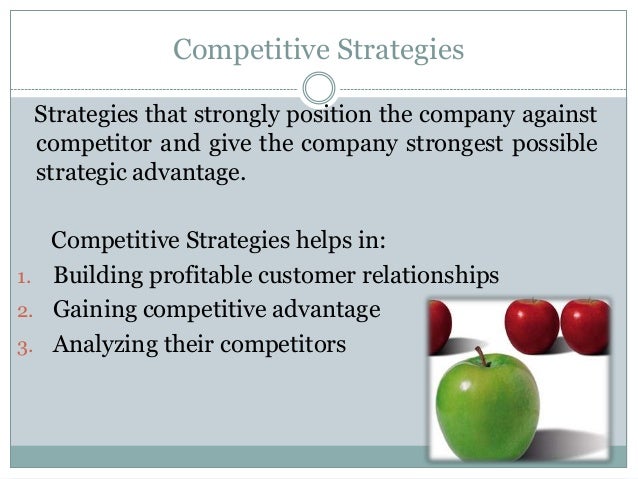 Competitive Strategies

Strategies that strongly position the company against competitor and give the company strongest possible strategic advantage.

Competitive Strategies helps in:

1. Building profitable customer relationships
2. Gaining competitive advantage
3. Analyzing their competitors